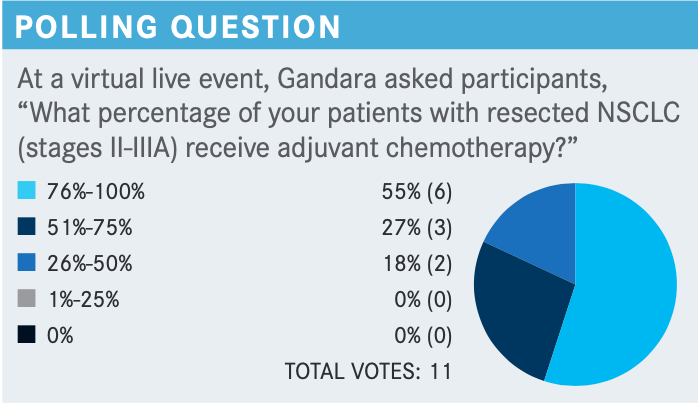 POLLING QUESTION

At a virtual live event, Gandara asked participants, “What percentage of your patients with resected NSCLC (stages II-IIIA) receive adjuvant chemotherapy?”

| | |
|---|---|
| 76%-100% | 55% (6) |
| 51%-75% | 27% (3) |
| 26%-50% | 18% (2) |
| 1%-25% | 0% (0) |
| 0% | 0% (0) |

TOTAL VOTES: 11